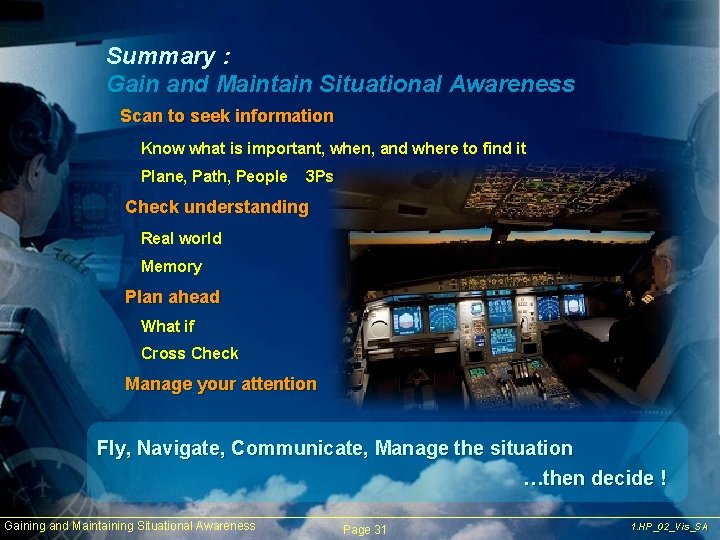 Summary :
Gain and Maintain Situational Awareness

Scan to seek information

Know what is important, when, and where to find it

Plane, Path, People 3Ps

Check understanding

Real world

Memory

Plan ahead

What if

Cross Check

Manage your attention

Fly, Navigate, Communicate, Manage the situation
…then decide !

Gaining and Maintaining Situational Awareness Page 31 1.HP_02_Vis_SA